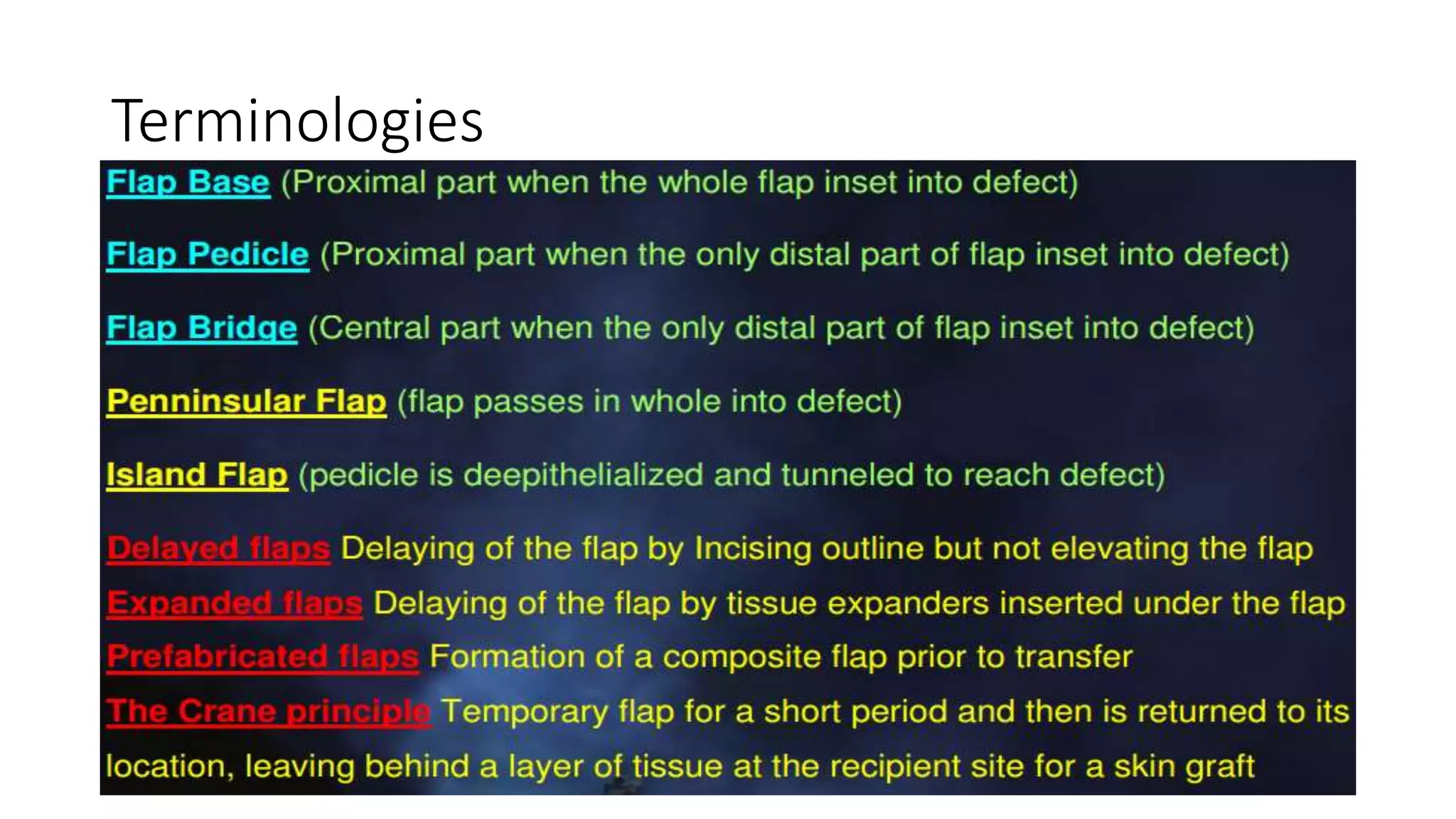 Terminologies

Flap Base (Proximal part when the whole flap inset into defect)

Flap Pedicle (Proximal part when the only distal part of flap inset into defect)

Flap Bridge (Central part when the only distal part of flap inset into defect)

Penninsular Flap (flap passes in whole into defect)

Island Flap (pedicle is deepithelialized and tunneled to reach defect)

Delayed flaps Delaying of the flap by Incising outline but not elevating the flap
Expanded flaps Delaying of the flap by tissue expanders inserted under the flap
Prefabricated flaps Formation of a composite flap prior to transfer
The Crane principle Temporary flap for a short period and then is returned to its location, leaving behind a layer of tissue at the recipient site for a skin graft